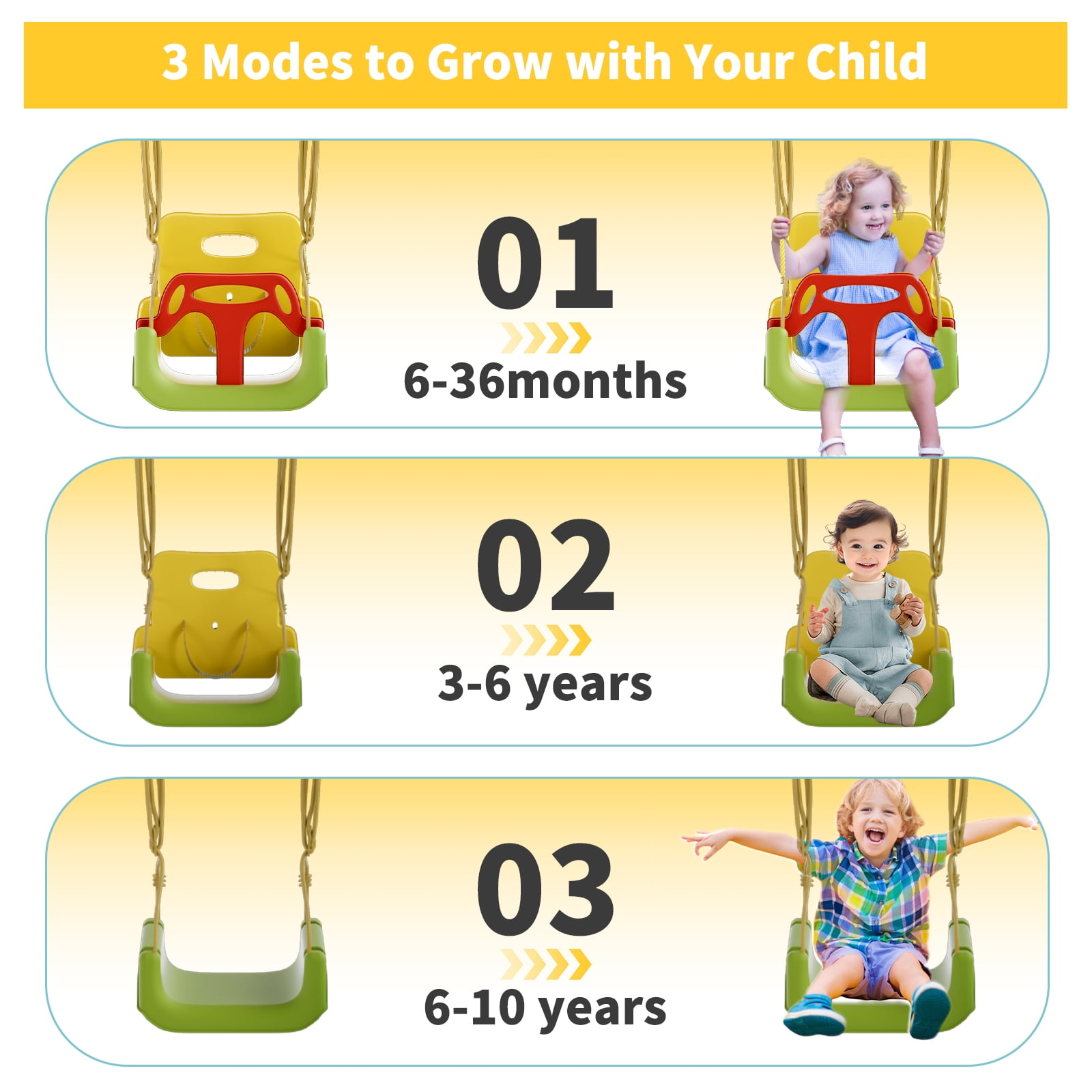 3 Modes to Grow with Your Child

01

6-36months

02

3-6 years

03

6-10 years